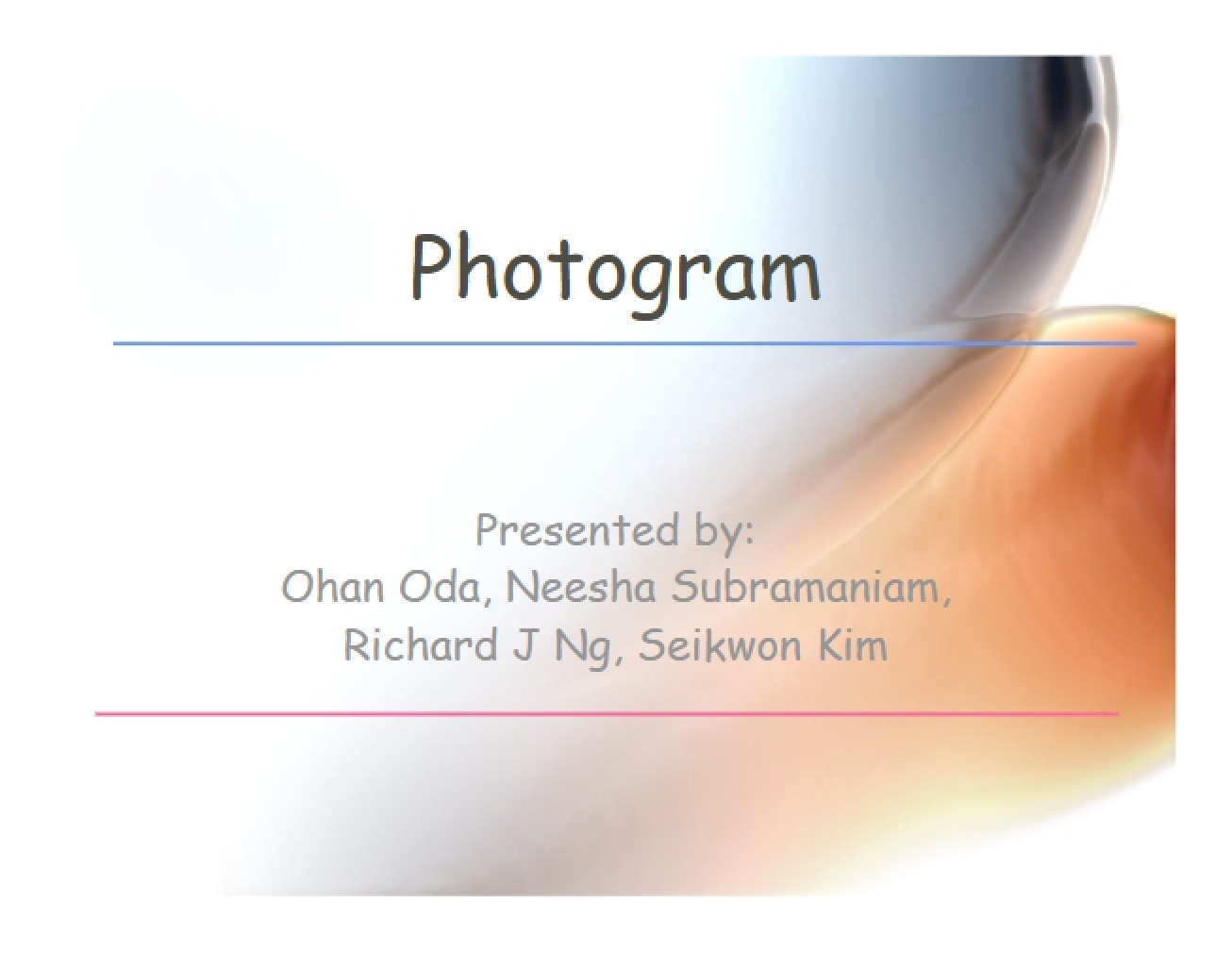 Photogram

Presented by:
Ohan Oda, Neesha Subramaniam,
Richard J Ng, Seikwon Kim